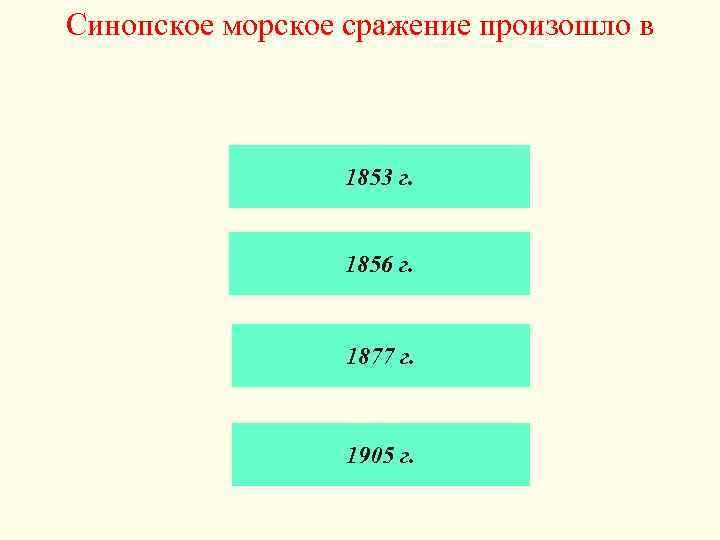 Синопское морское сражение произошло в

1853 г.

1856 г.

1877 г.

1905 г.